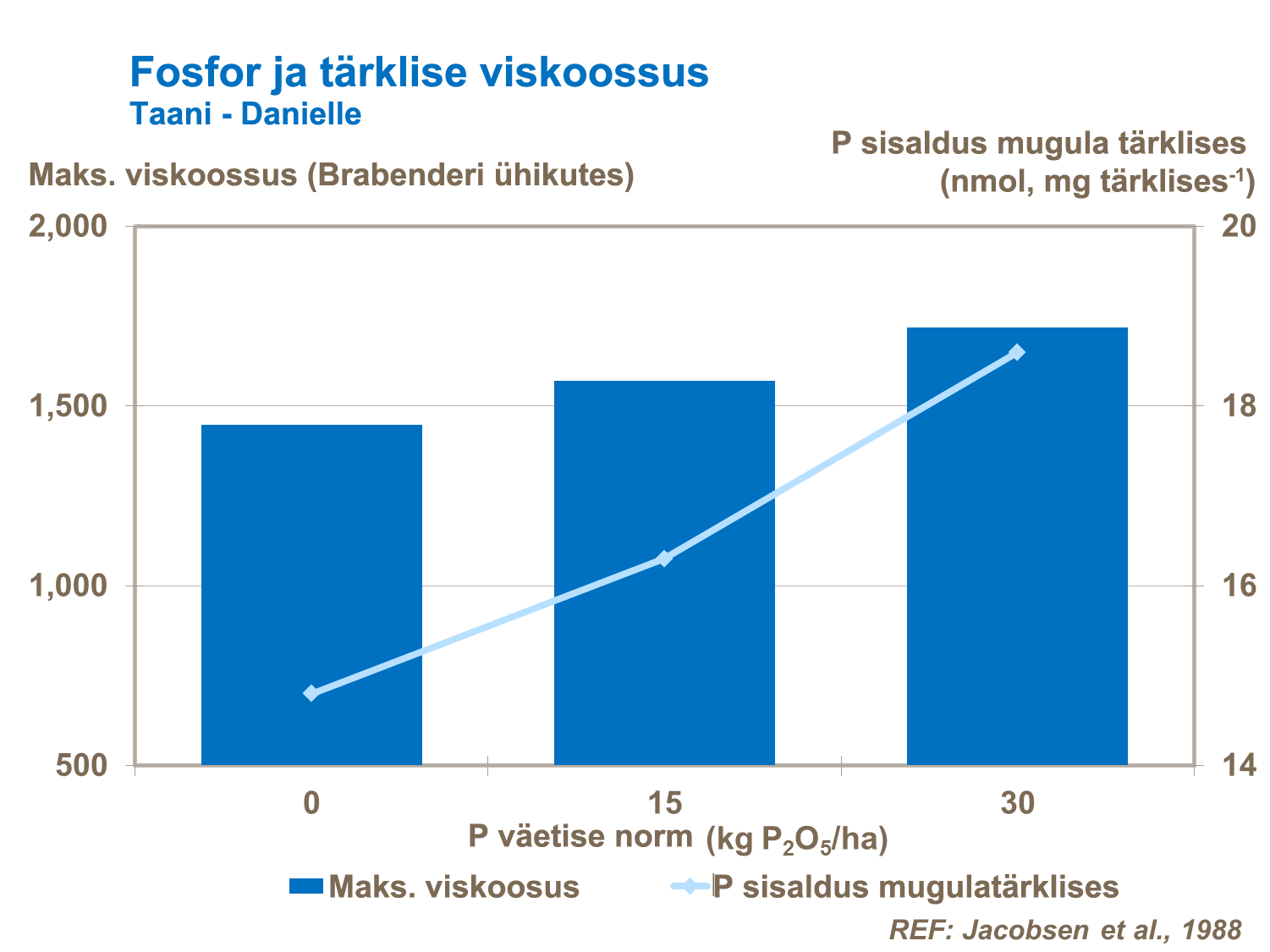 Fosfor ja tärklise viskoossus
Taani - Danielle

Maks. viskoossus (Brabenderi ühikutes)

P sisaldus mugula tärklises (nmol, mg tärklises$^{-1}$)

2,000
1,500
1,000
500

20
18
16
14

0
15
30

P väetise norm (kg $P_2O_5$/ha)

Maks. viskoosus
P sisaldus mugulatärklises

REF: Jacobsen et al., 1988